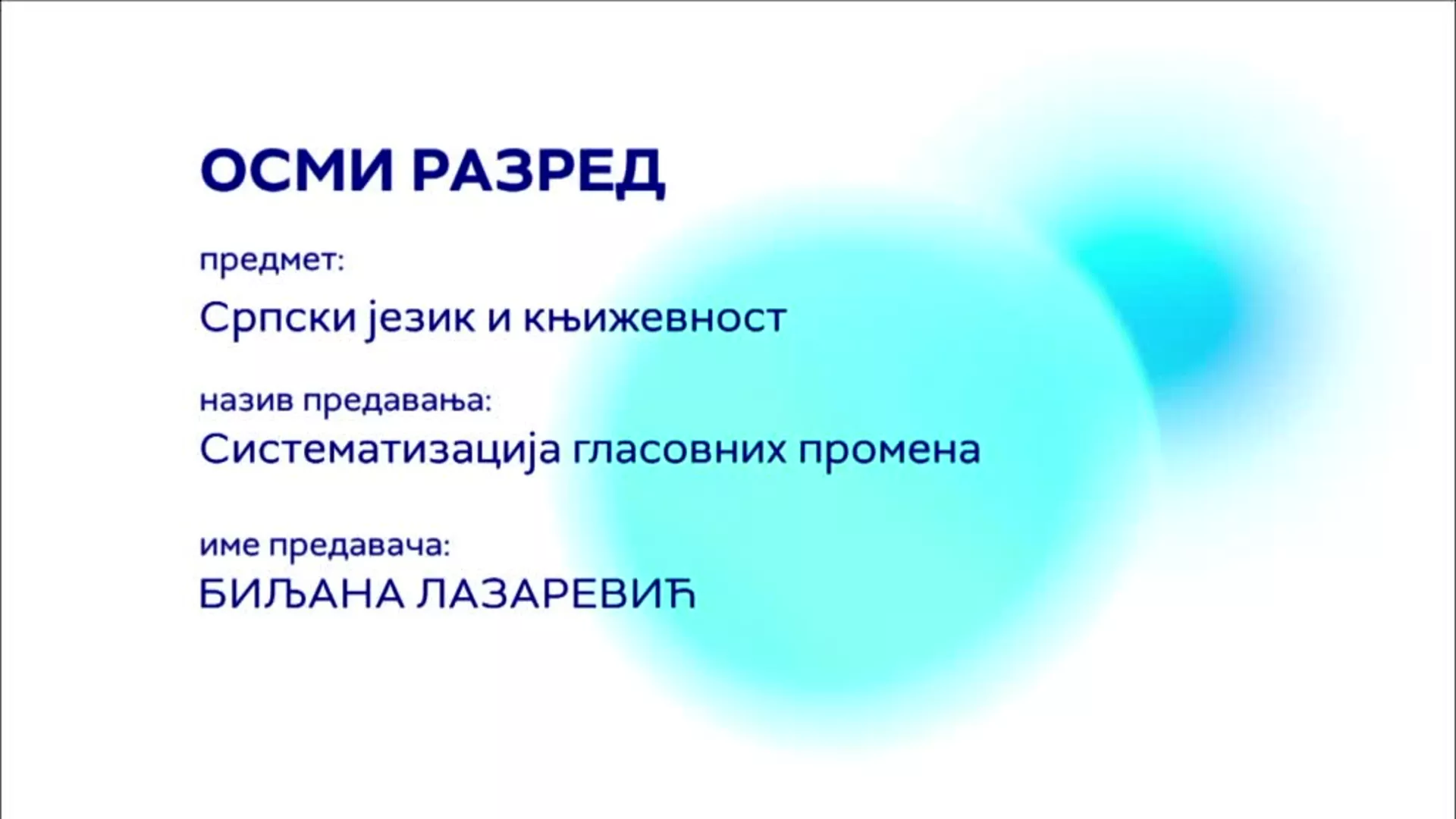 ОСМИ РАЗРЕД

предмет:

Српски језик и књижевност

назив предавања:

Систематизација гласовних промена

име предавача:

БИЉАНА ЛАЗАРЕВИЋ